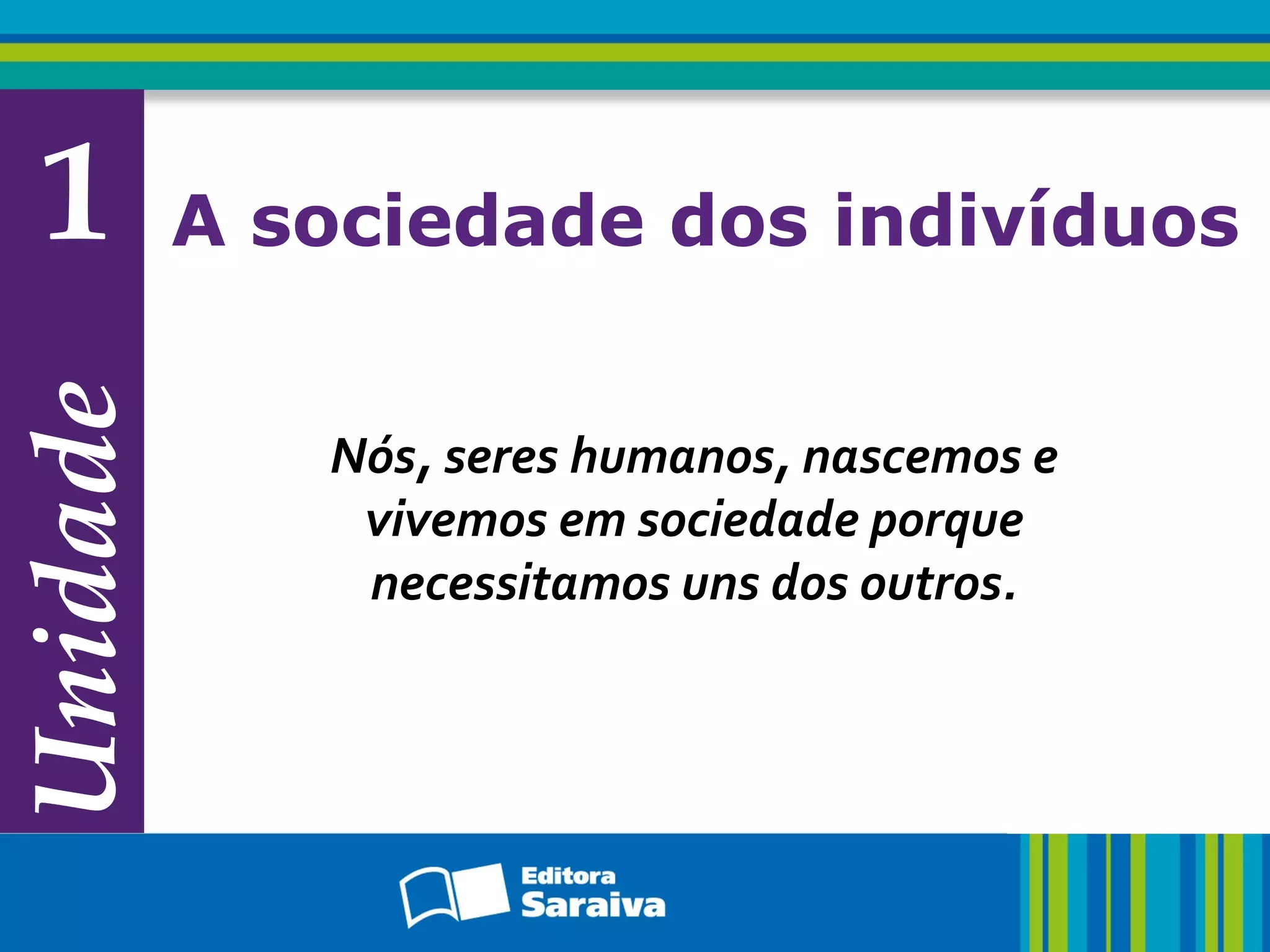 Unidade 1

A sociedade dos indivíduos

Nós, seres humanos, nascemos e vivemos em sociedade porque necessitamos uns dos outros.

Editora Saraiva